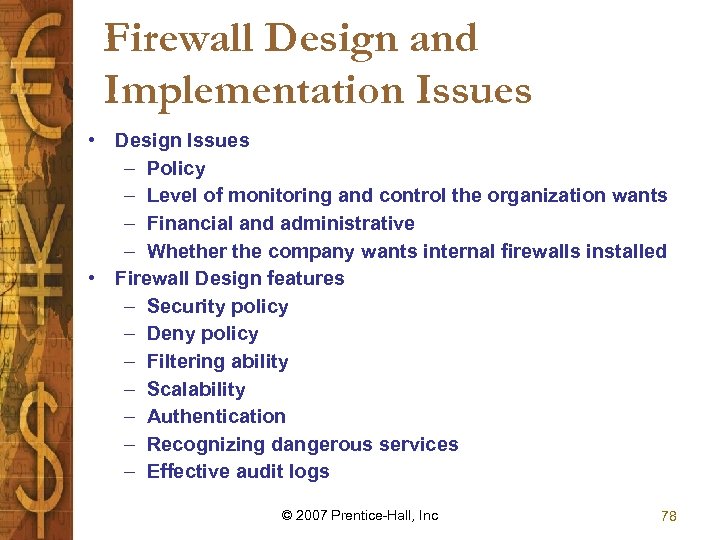 Firewall Design and Implementation Issues

• Design Issues
– Policy
– Level of monitoring and control the organization wants
– Financial and administrative
– Whether the company wants internal firewalls installed
• Firewall Design features
– Security policy
– Deny policy
– Filtering ability
– Scalability
– Authentication
– Recognizing dangerous services
– Effective audit logs

© 2007 Prentice-Hall, Inc

78